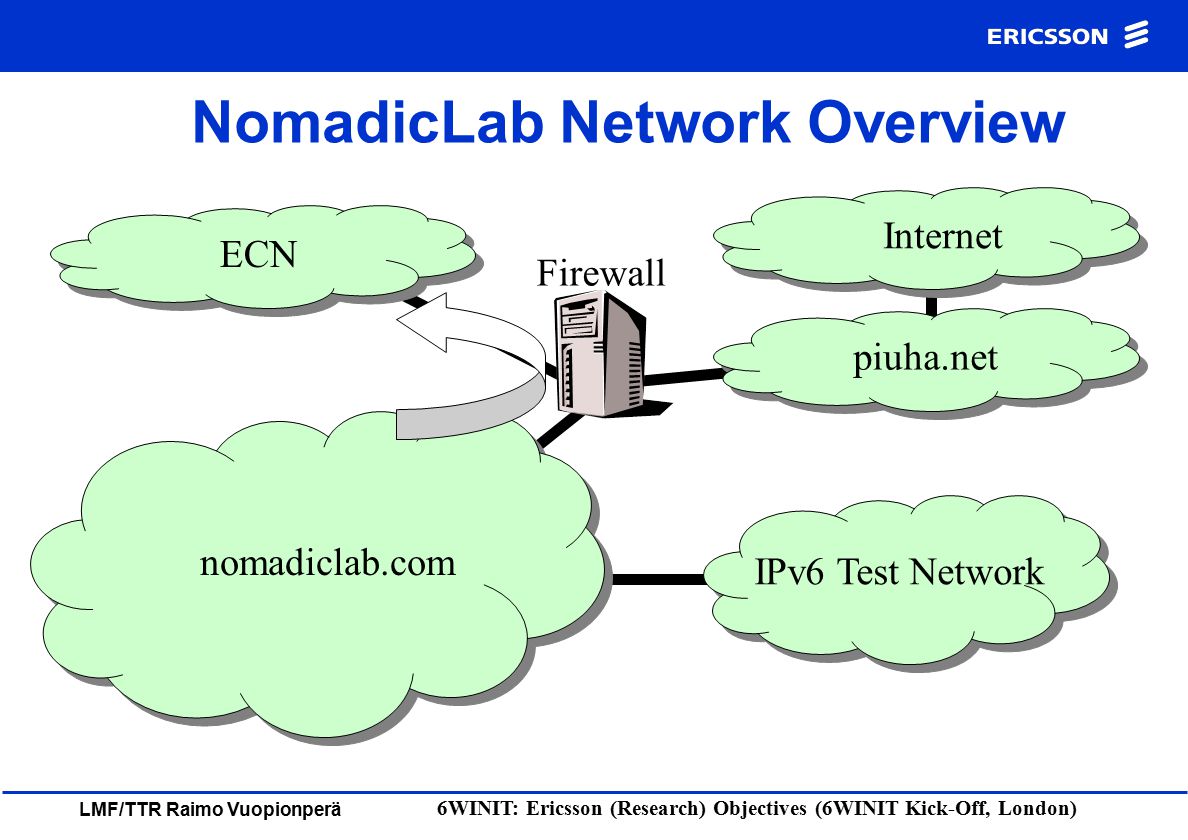 ERICSSON

NomadicLab Network Overview

ECN

Firewall

Internet

piuha.net

nomadiclab.com

IPv6 Test Network

LMF/TTR Raimo Vuopionperä

6WINIT: Ericsson (Research) Objectives (6WINIT Kick-Off, London)